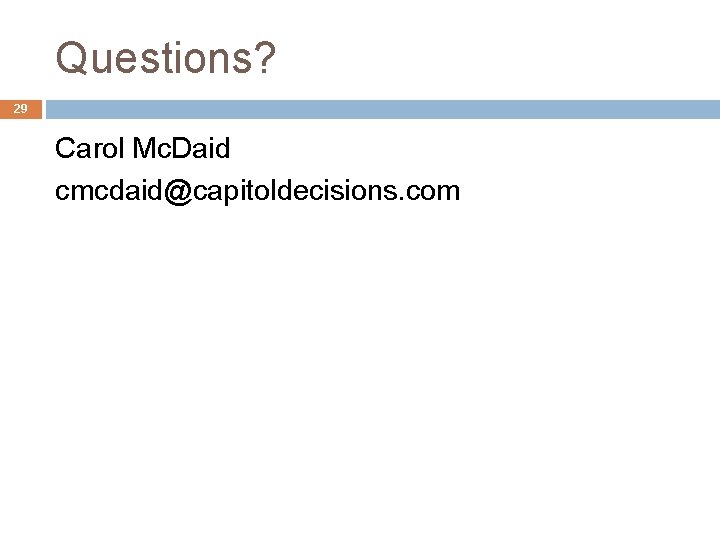 Questions?

29

Carol McDaid

cmcdaid@capitoldecisions.com